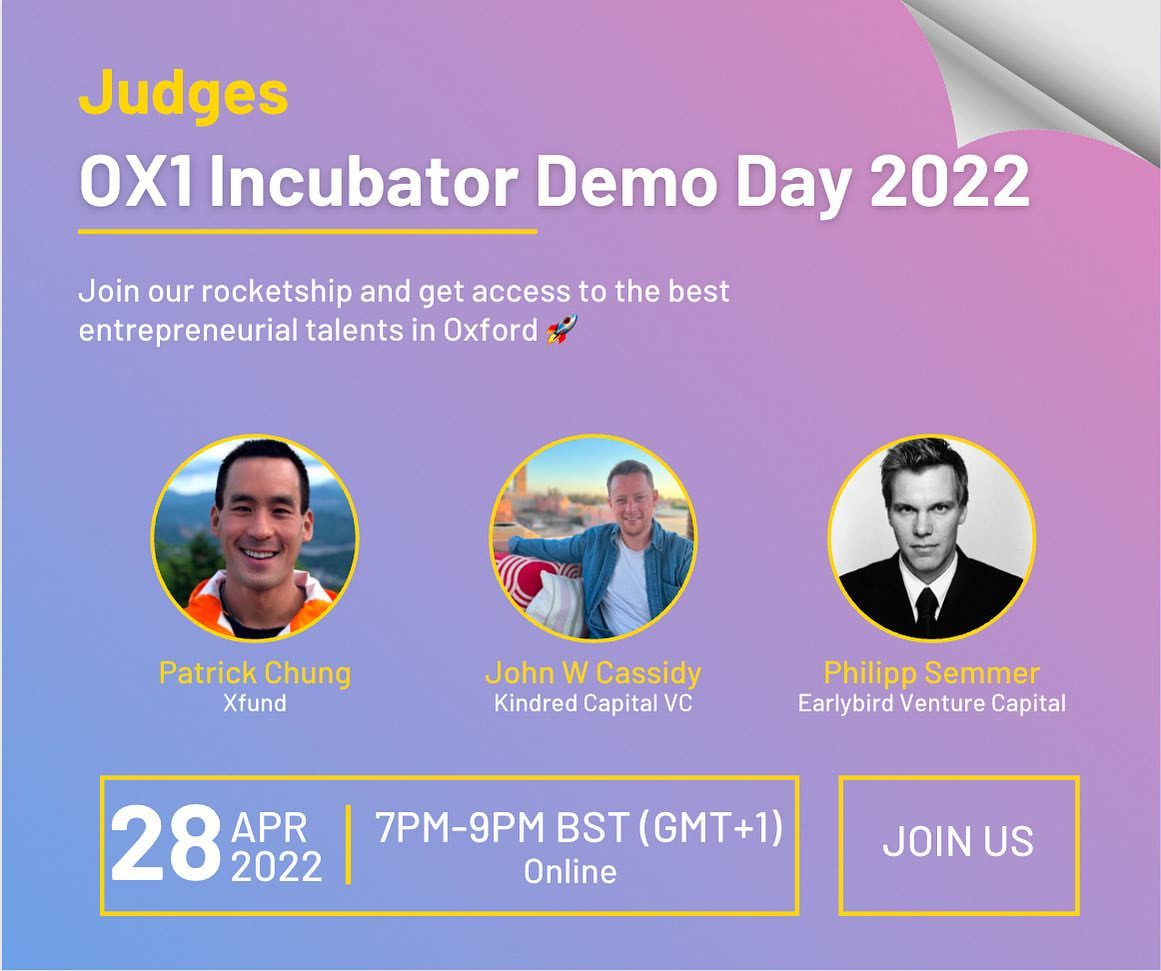 Judges

OX1 Incubator Demo Day 2022

Join our rocketship and get access to the best entrepreneurial talents in Oxford 🚀

Patrick Chung
Xfund

John W Cassidy
Kindred Capital VC

Philipp Semmer
Earlybird Venture Capital

28 APR 2022

7PM-9PM BST (GMT+1)
Online

JOIN US